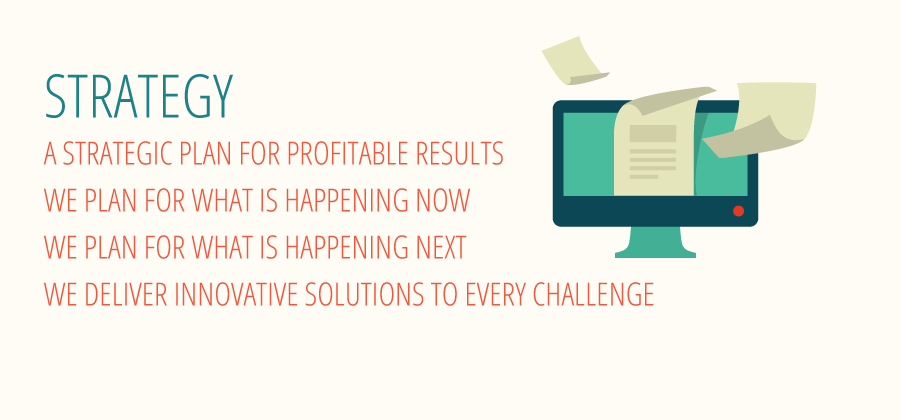 STRATEGY

A STRATEGIC PLAN FOR PROFITABLE RESULTS

WE PLAN FOR WHAT IS HAPPENING NOW

WE PLAN FOR WHAT IS HAPPENING NEXT

WE DELIVER INNOVATIVE SOLUTIONS TO EVERY CHALLENGE